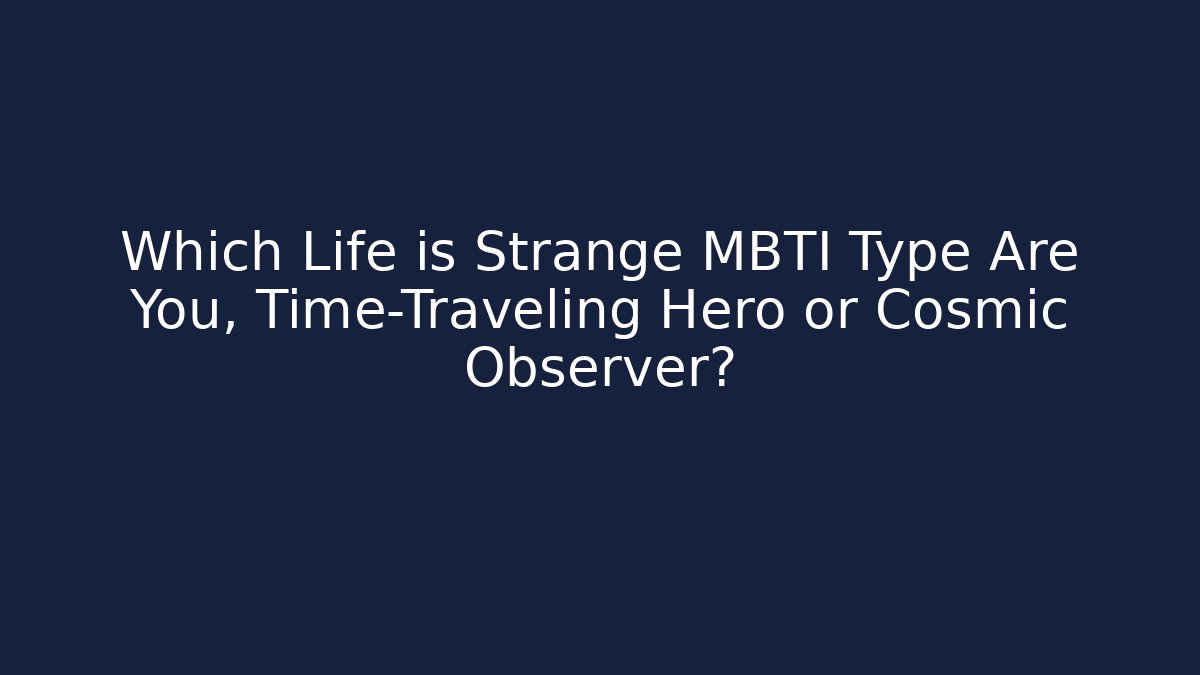 Which Life is Strange MBTI Type Are You, Time-Traveling Hero or Cosmic Observer?